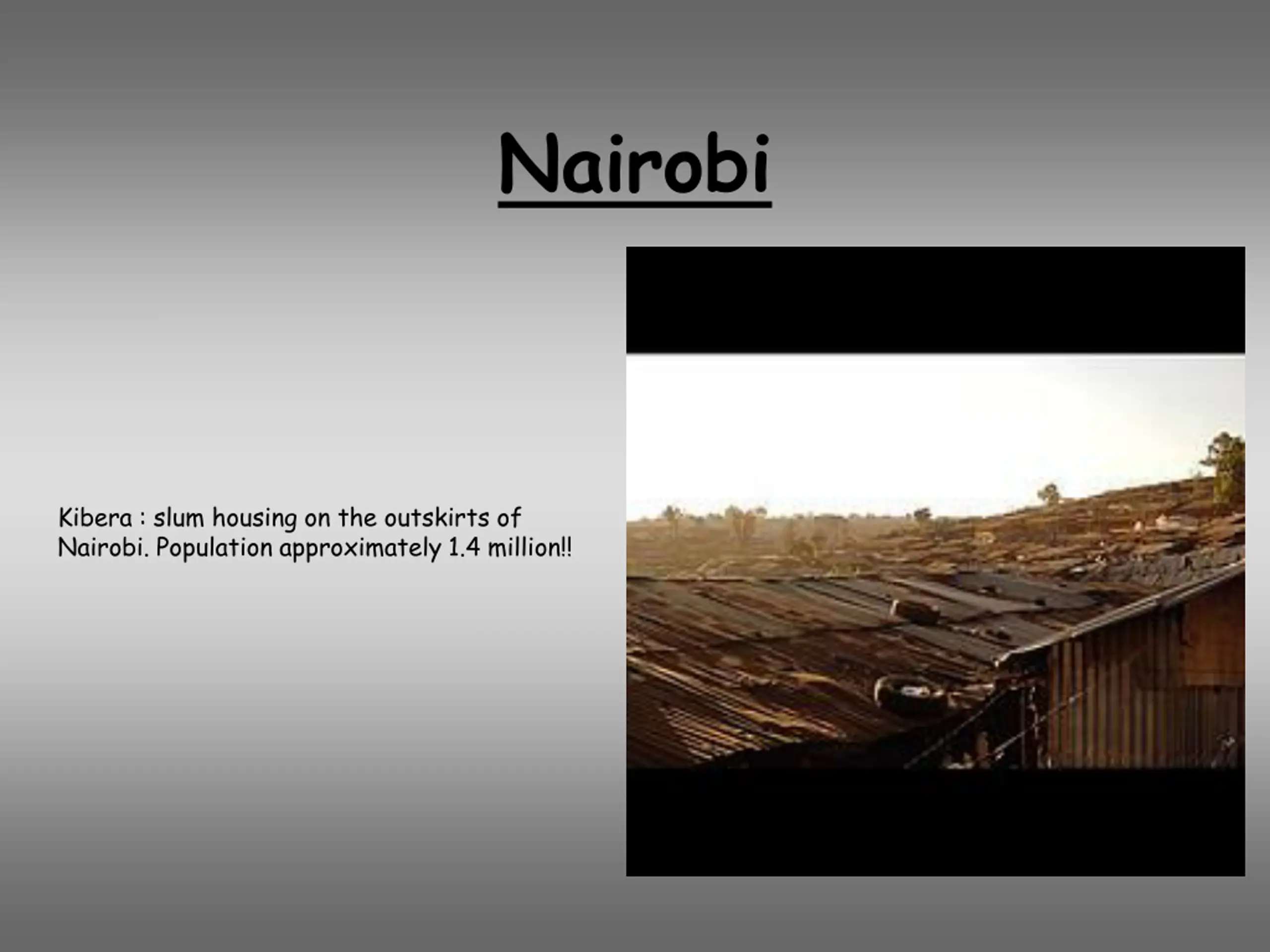 Nairobi

Kibera : slum housing on the outskirts of Nairobi. Population approximately 1.4 million!!